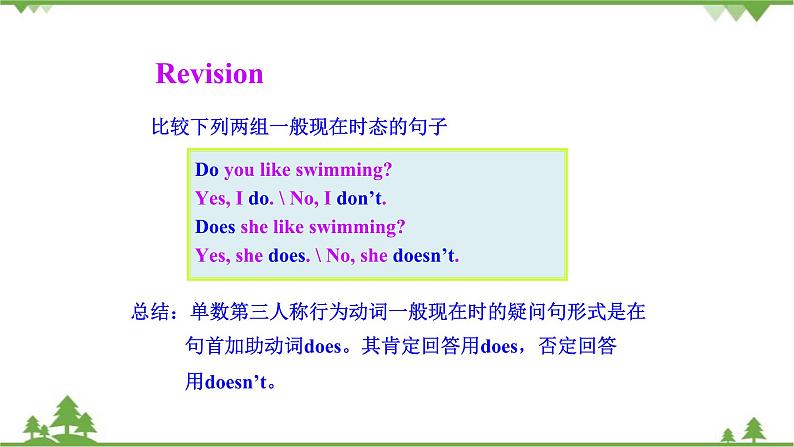 Revision

比较下列两组一般现在时态的句子

Do you like swimming?
Yes, I do. \ No, I don’t.
Does she like swimming?
Yes, she does. \ No, she doesn’t.

总结：单数第三人称行为动词一般现在时的疑问句形式是在句首加助动词does。其肯定回答用does，否定回答用doesn’t。